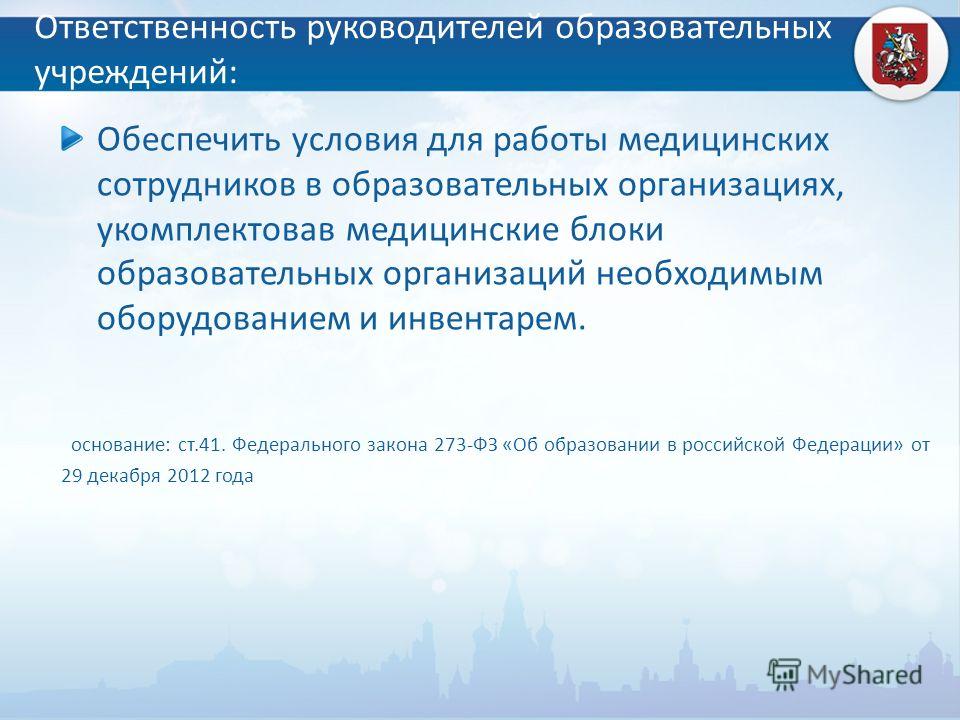 Ответственность руководителей образовательных учреждений:

Обеспечить условия для работы медицинских сотрудников в образовательных организациях, укомплектовав медицинские блоки образовательных организаций необходимым оборудованием и инвентарем.

основание: ст.41. Федерального закона 273-ФЗ «Об образовании в российской Федерации» от 29 декабря 2012 года

MyShared